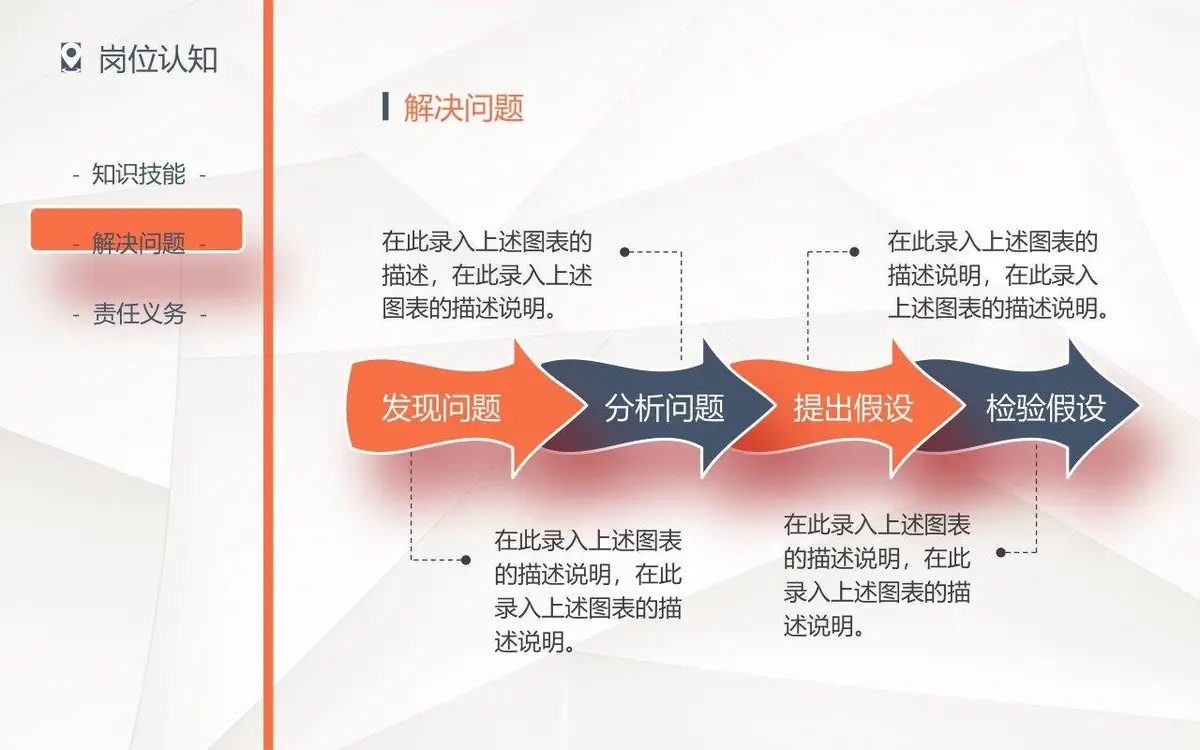 岗位认知

- 知识技能 -

- 解决问题 -

- 责任义务 -

解决问题

在此录入上述图表的描述，在此录入上述图表的描述说明。

在此录入上述图表的描述说明，在此录入上述图表的描述说明。

发现问题

分析问题

提出假设

检验假设

在此录入上述图表的描述说明，在此录入上述图表的描述说明。

在此录入上述图表的描述说明，在此录入上述图表的描述说明。